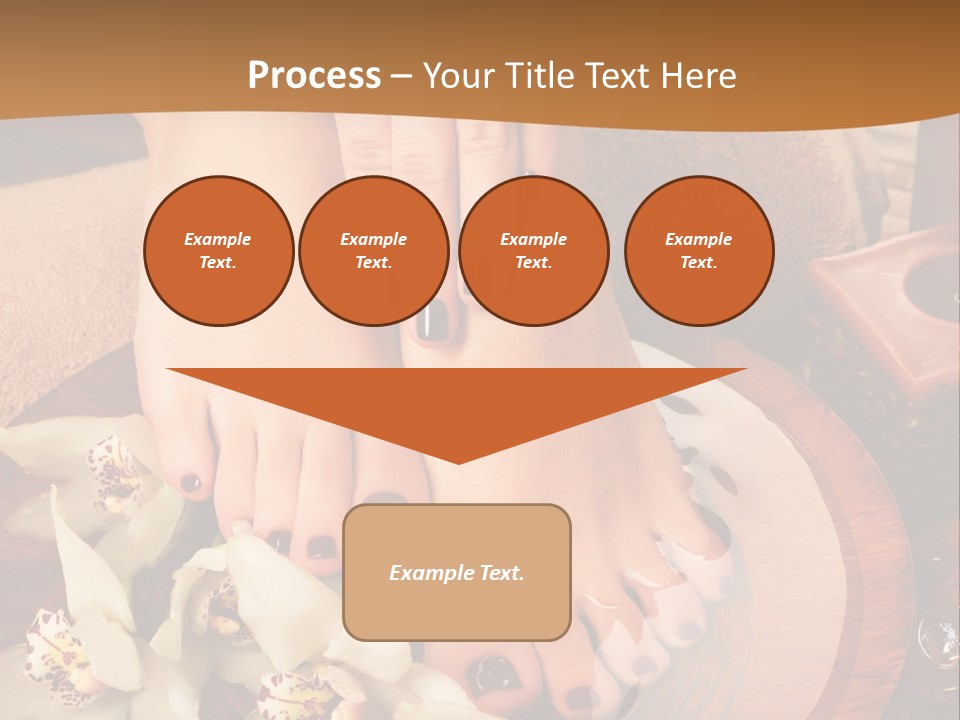 Process – Your Title Text Here

Example Text.

Example Text.

Example Text.

Example Text.

Example Text.